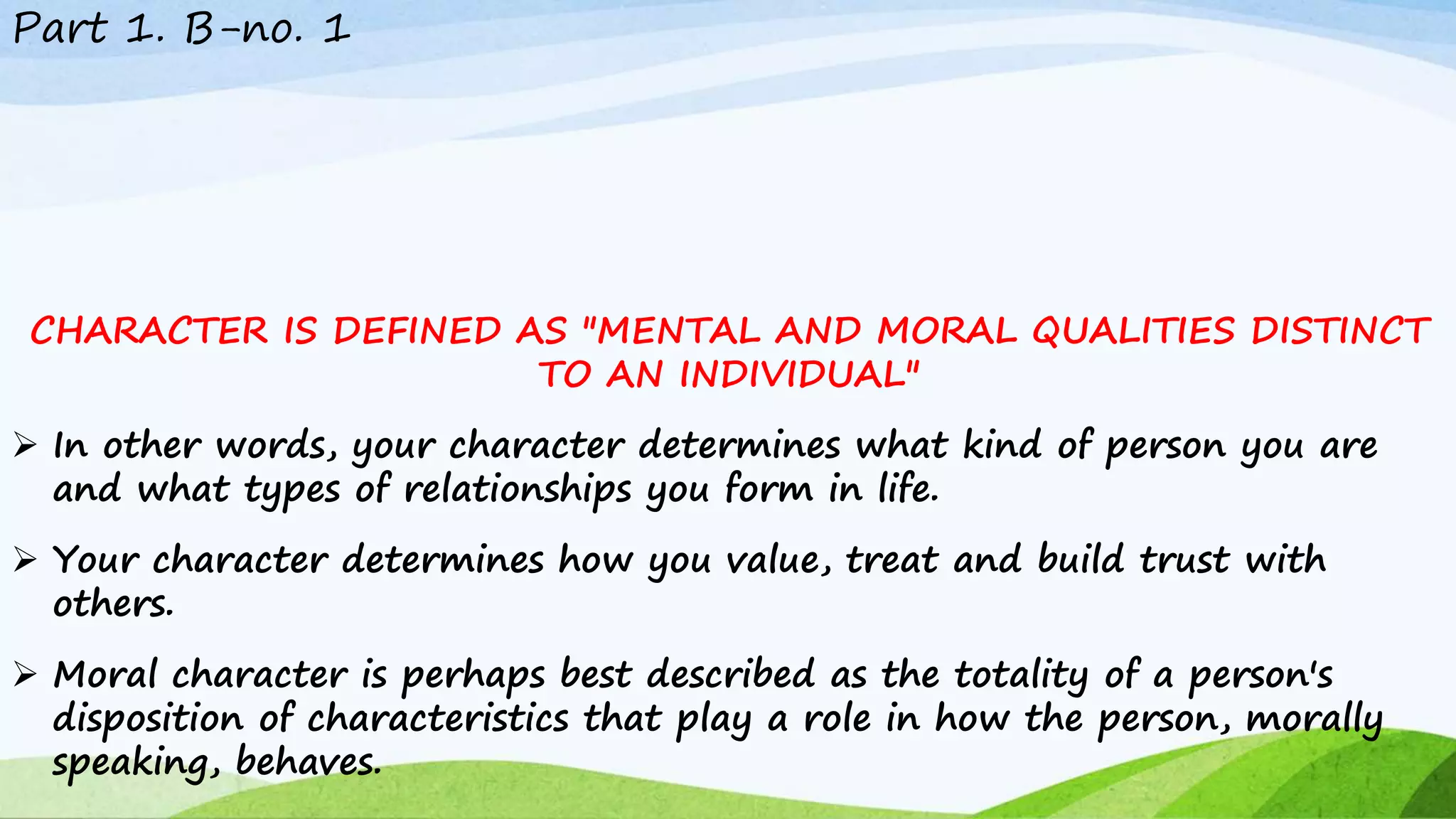 Part 1. B-no. 1

CHARACTER IS DEFINED AS "MENTAL AND MORAL QUALITIES DISTINCT TO AN INDIVIDUAL"

➢ In other words, your character determines what kind of person you are and what types of relationships you form in life.

➢ Your character determines how you value, treat and build trust with others.

➢ Moral character is perhaps best described as the totality of a person's disposition of characteristics that play a role in how the person, morally speaking, behaves.